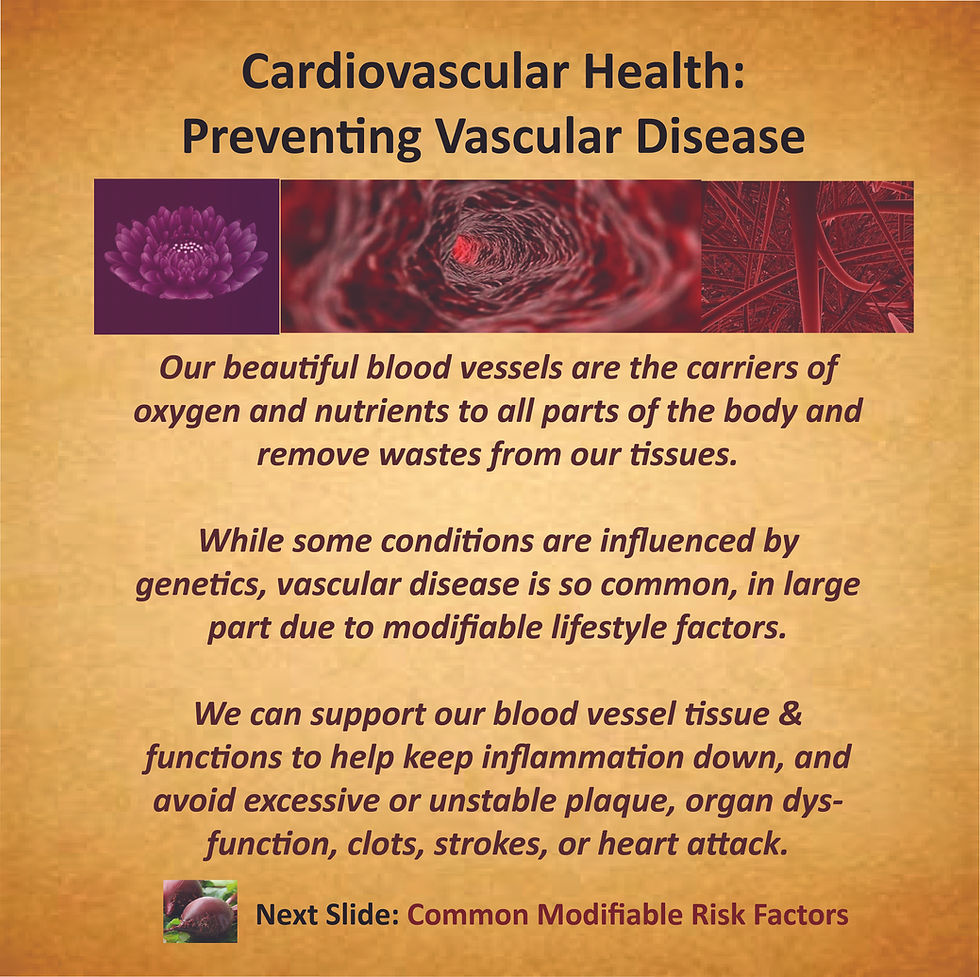 Cardiovascular Health:
Preventing Vascular Disease

Our beautiful blood vessels are the carriers of oxygen and nutrients to all parts of the body and remove wastes from our tissues.

While some conditions are influenced by genetics, vascular disease is so common, in large part due to modifiable lifestyle factors.

We can support our blood vessel tissue & functions to help keep inflammation down, and avoid excessive or unstable plaque, organ dysfunction, clots, strokes, or heart attack.

Next Slide: Common Modifiable Risk Factors